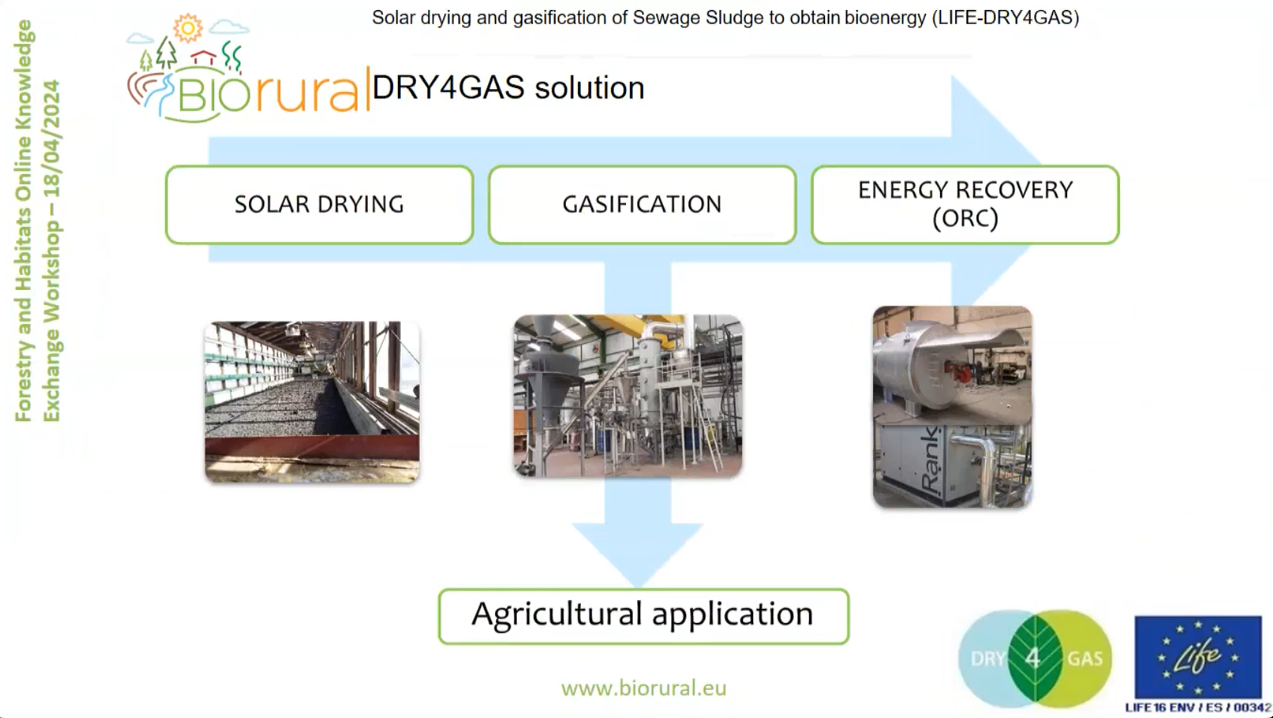 Forestry and Habitats Online Knowledge Exchange Workshop – 18/04/2024

Solar drying and gasification of Sewage Sludge to obtain bioenergy (LIFE-DRY4GAS)

BIOrural

DRY4GAS solution

SOLAR DRYING

GASIFICATION

ENERGY RECOVERY (ORC)

Rank

Agricultural application

www.biorural.eu

DRY 4 GAS

Life

LIFE16 ENV / ES / 00342